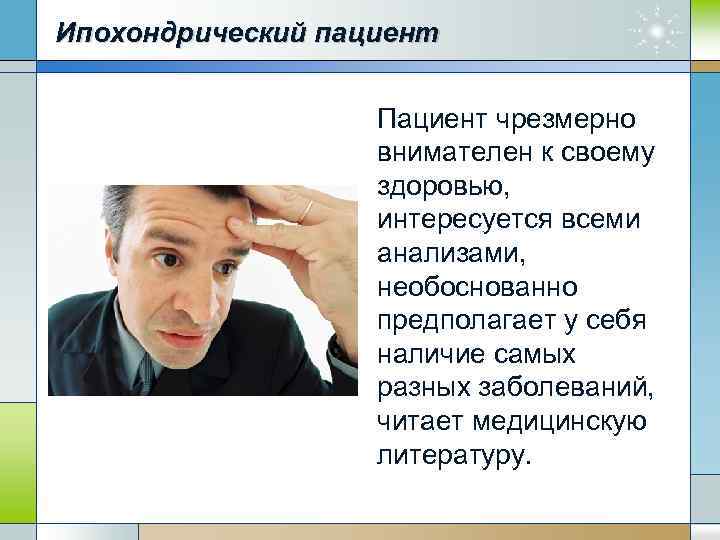 Ипохондрический пациент

Пациент чрезмерно внимателен к своему здоровью, интересуется всеми анализами, необоснованно предполагает у себя наличие самых разных заболеваний, читает медицинскую литературу.